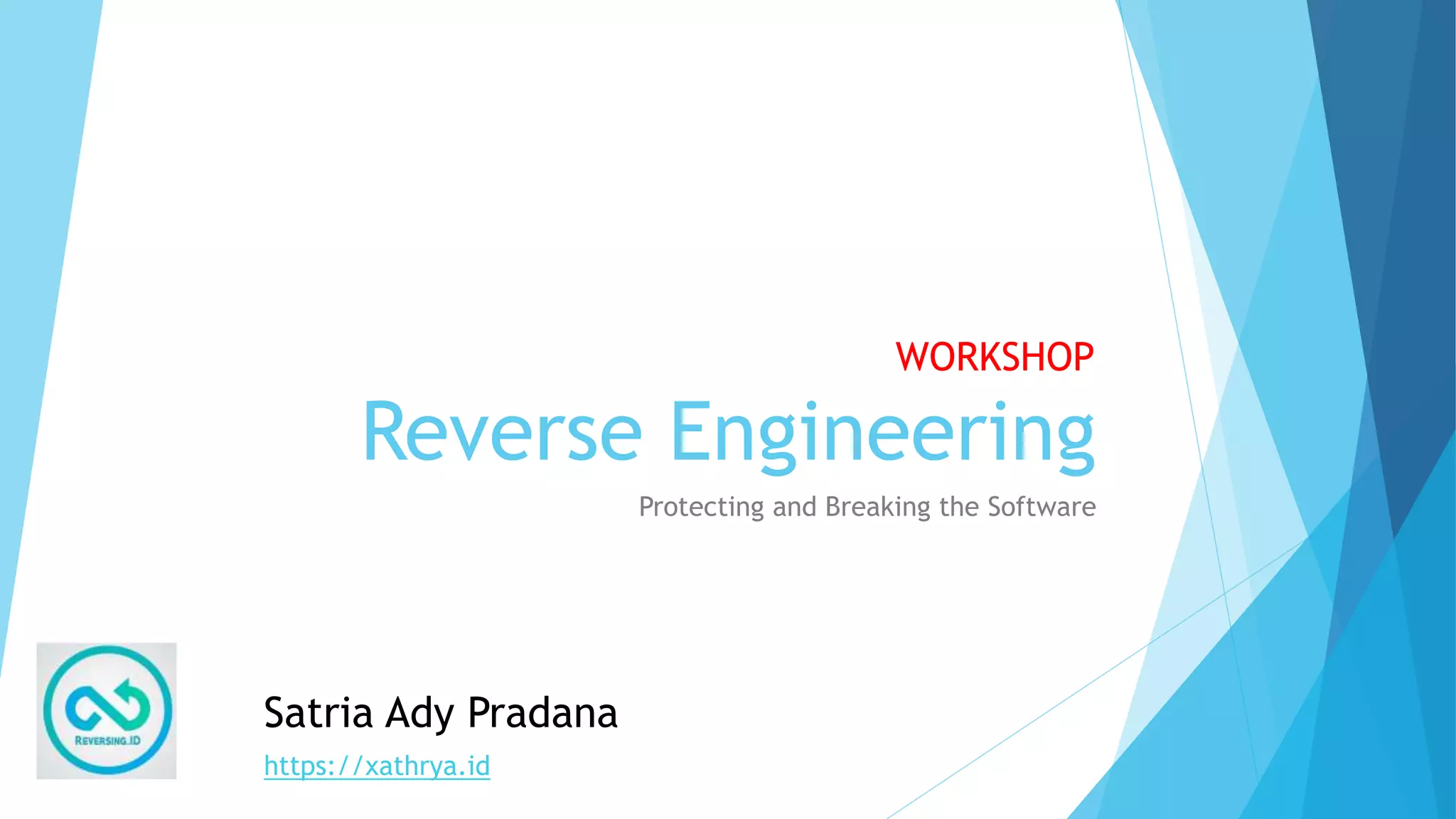 WORKSHOP

Reverse Engineering

Protecting and Breaking the Software

REVERSING.ID

Satria Ady Pradana

https://xathrya.id